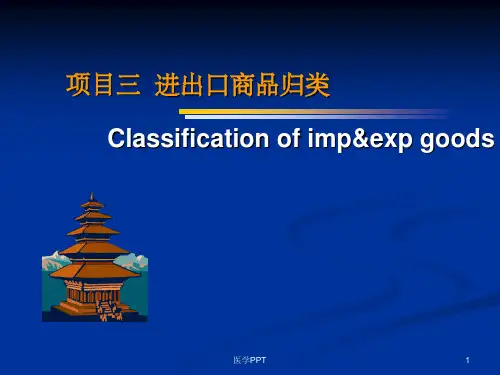 项目三 进出口商品归类

Classification of imp&exp goods

医学PPT

1